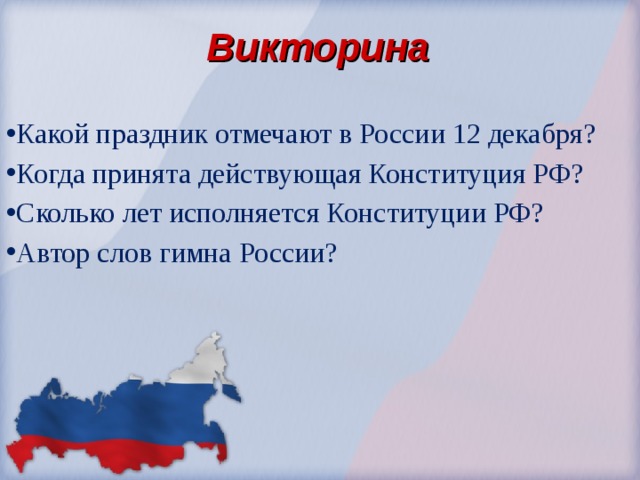 Викторина

•Какой праздник отмечают в России 12 декабря?
•Когда принята действующая Конституция РФ?
•Сколько лет исполняется Конституции РФ?
•Автор слов гимна России?